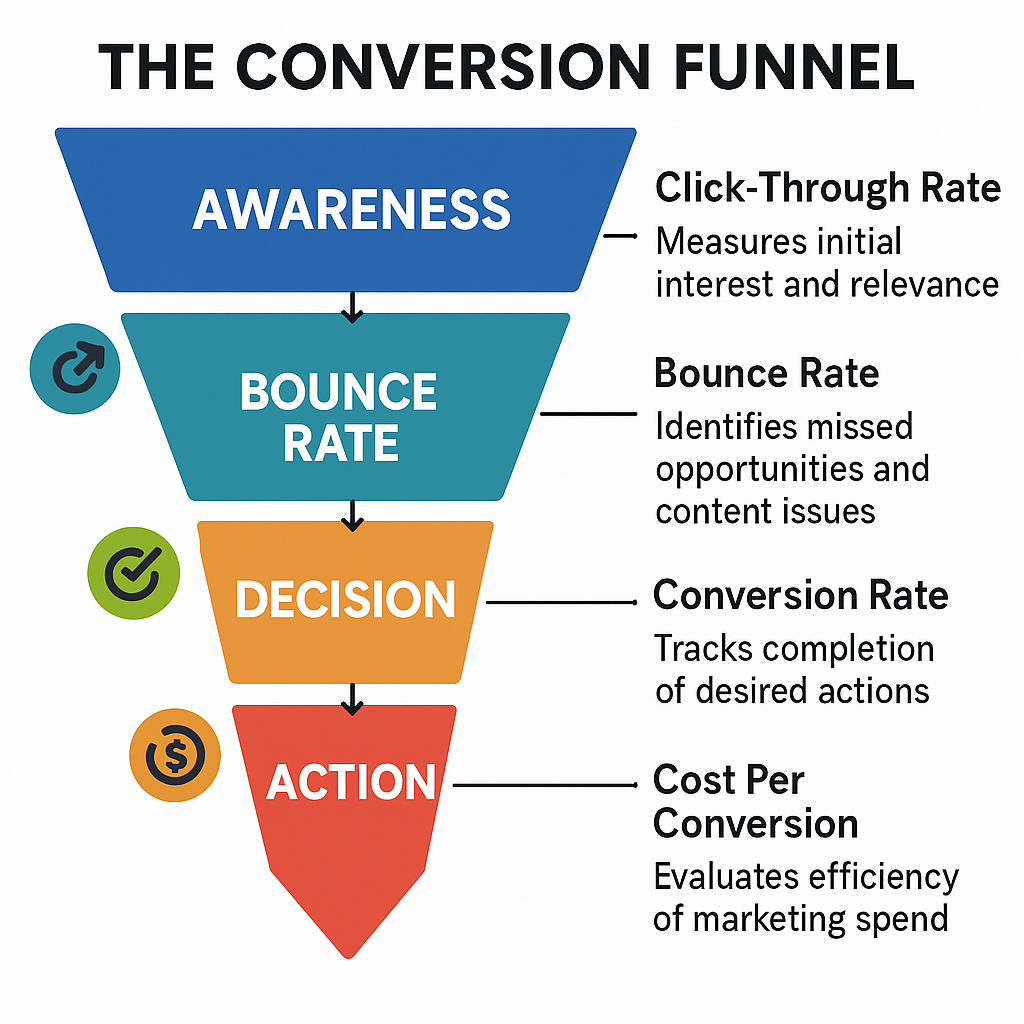 THE CONVERSION FUNNEL

AWARENESS

Click-Through Rate
Measures initial interest and relevance

BOUNCE RATE

Bounce Rate
Identifies missed opportunities and content issues

DECISION

Conversion Rate
Tracks completion of desired actions

ACTION

Cost Per Conversion
Evaluates efficiency of marketing spend